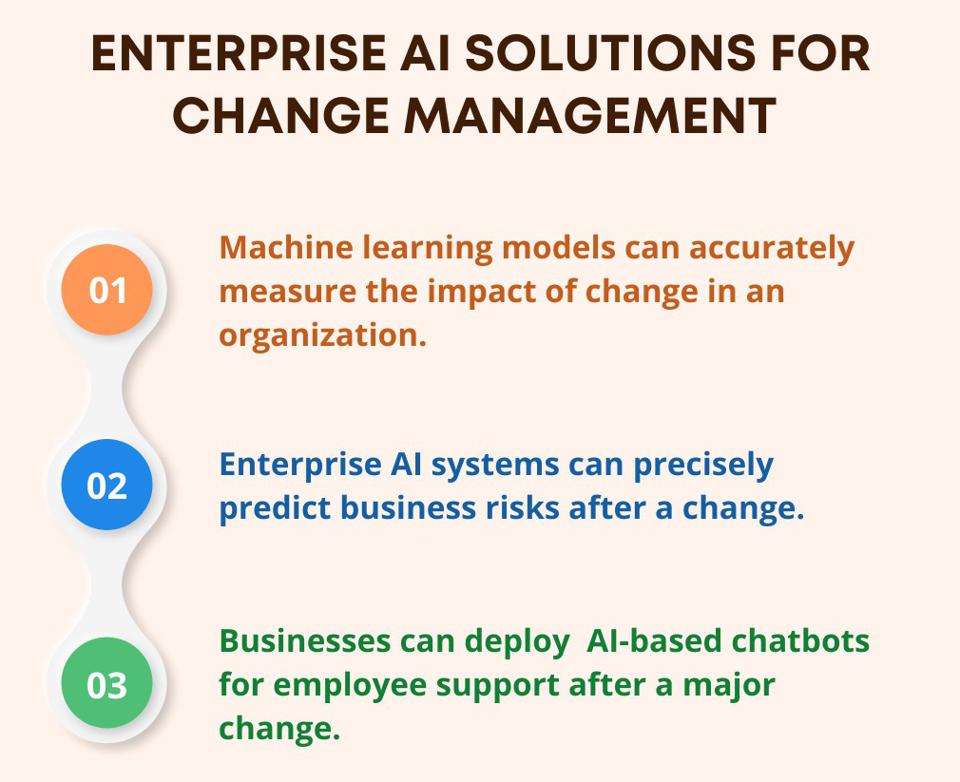 ENTERPRISE AI SOLUTIONS FOR CHANGE MANAGEMENT

01

Machine learning models can accurately measure the impact of change in an organization.

02

Enterprise AI systems can precisely predict business risks after a change.

03

Businesses can deploy AI-based chatbots for employee support after a major change.